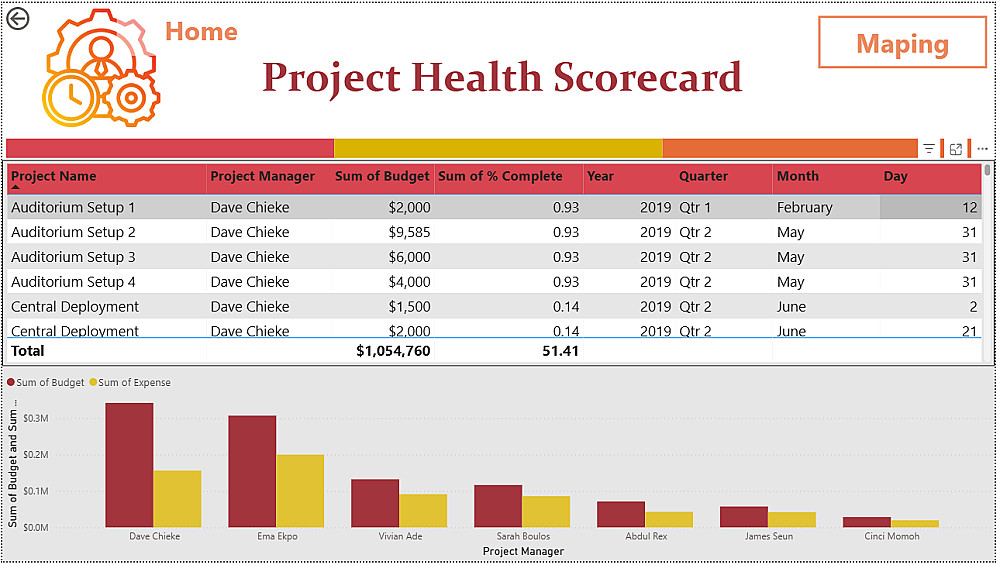 Home

Project Health Scorecard

Maping

| Project Name | Project Manager | Sum of Budget | Sum of % Complete | Year | Quarter | Month | Day |
|---|---|---|---|---|---|---|---|
| Auditorium Setup 1 | Dave Chieke | $2,000 | 0.93 | 2019 | Qtr 1 | February | 12 |
| Auditorium Setup 2 | Dave Chieke | $9,585 | 0.93 | 2019 | Qtr 2 | May | 31 |
| Auditorium Setup 3 | Dave Chieke | $6,000 | 0.93 | 2019 | Qtr 2 | May | 31 |
| Auditorium Setup 4 | Dave Chieke | $4,000 | 0.93 | 2019 | Qtr 2 | May | 31 |
| Central Deployment | Dave Chieke | $1,500 | 0.14 | 2019 | Qtr 2 | June | 2 |
| Central Deployment | Dave Chieke | $2,000 | 0.14 | 2019 | Qtr 2 | June | 21 |
| Total | | $1,054,760 | 51.41 | | | | |

Sum of Budget Sum of Expense

Sum of Budget and Sum ...

$0.3M
$0.2M
$0.1M
$0.0M

Dave Chieke Ema Ekpo Vivian Ade Sarah Boulos Abdul Rex James Seun Cinci Momoh

Project Manager